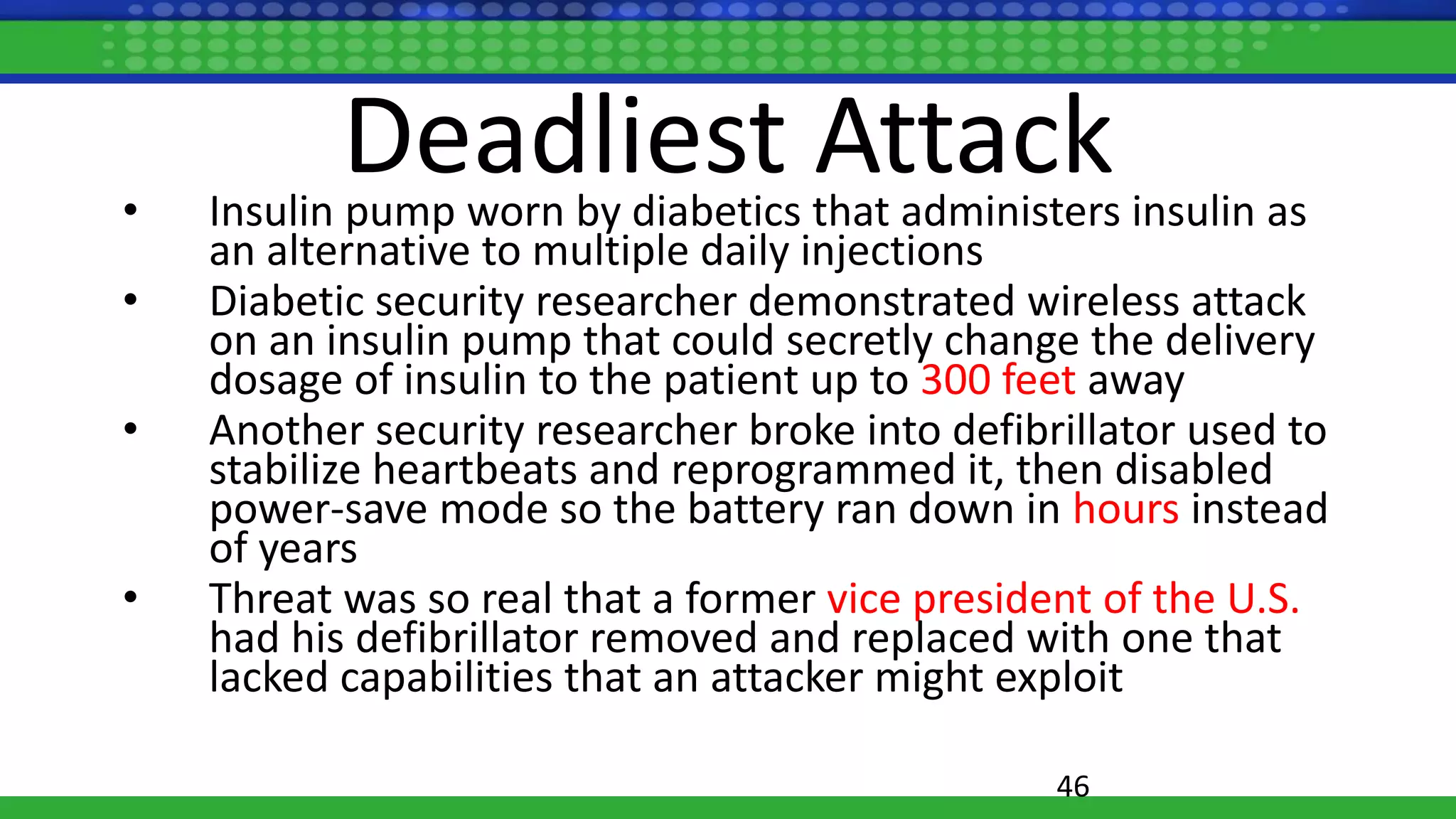 Deadliest Attack

• Insulin pump worn by diabetics that administers insulin as an alternative to multiple daily injections
• Diabetic security researcher demonstrated wireless attack on an insulin pump that could secretly change the delivery dosage of insulin to the patient up to 300 feet away
• Another security researcher broke into defibrillator used to stabilize heartbeats and reprogrammed it, then disabled power-save mode so the battery ran down in hours instead of years
• Threat was so real that a former vice president of the U.S. had his defibrillator removed and replaced with one that lacked capabilities that an attacker might exploit

46